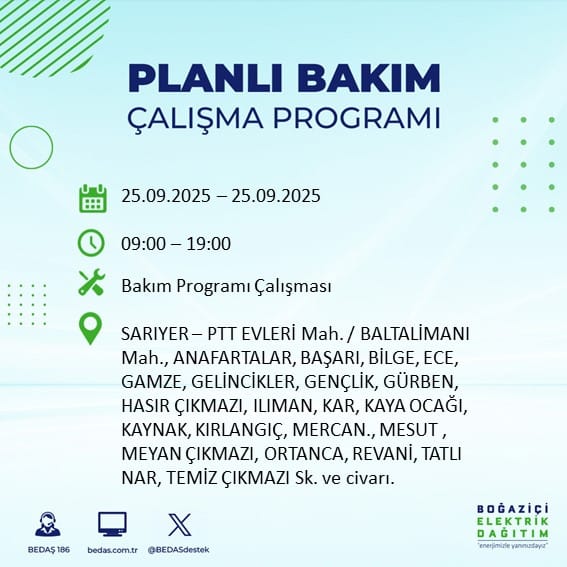 PLANLI BAKIM
ÇALIŞMA PROGRAMI

25.09.2025 – 25.09.2025

09:00 – 19:00

Bakım Programı Çalışması

SARIYER – PTT EVLERİ Mah. / BALTALİMANI Mah., ANAFARTALAR, BAŞARI, BİLGE, ECE, GAMZE, GELİNCİKLER, GENÇLİK, GÜRBEN, HASIR ÇIKMAZI, ILIMAN, KAR, KAYA OCAĞI, KAYNAK, KIRLANGIÇ, MERCAN., MESUT , MEYAN ÇIKMAZI, ORTANCA, REVANİ, TATLI NAR, TEMİZ ÇIKMAZI Sk. ve civarı.

BEDAŞ 186
bedas.com.tr
@BEDASdestek

BOĞAZİÇİ
ELEKTRİK
DAĞITIM
"enerjimizle yanınızdayız"